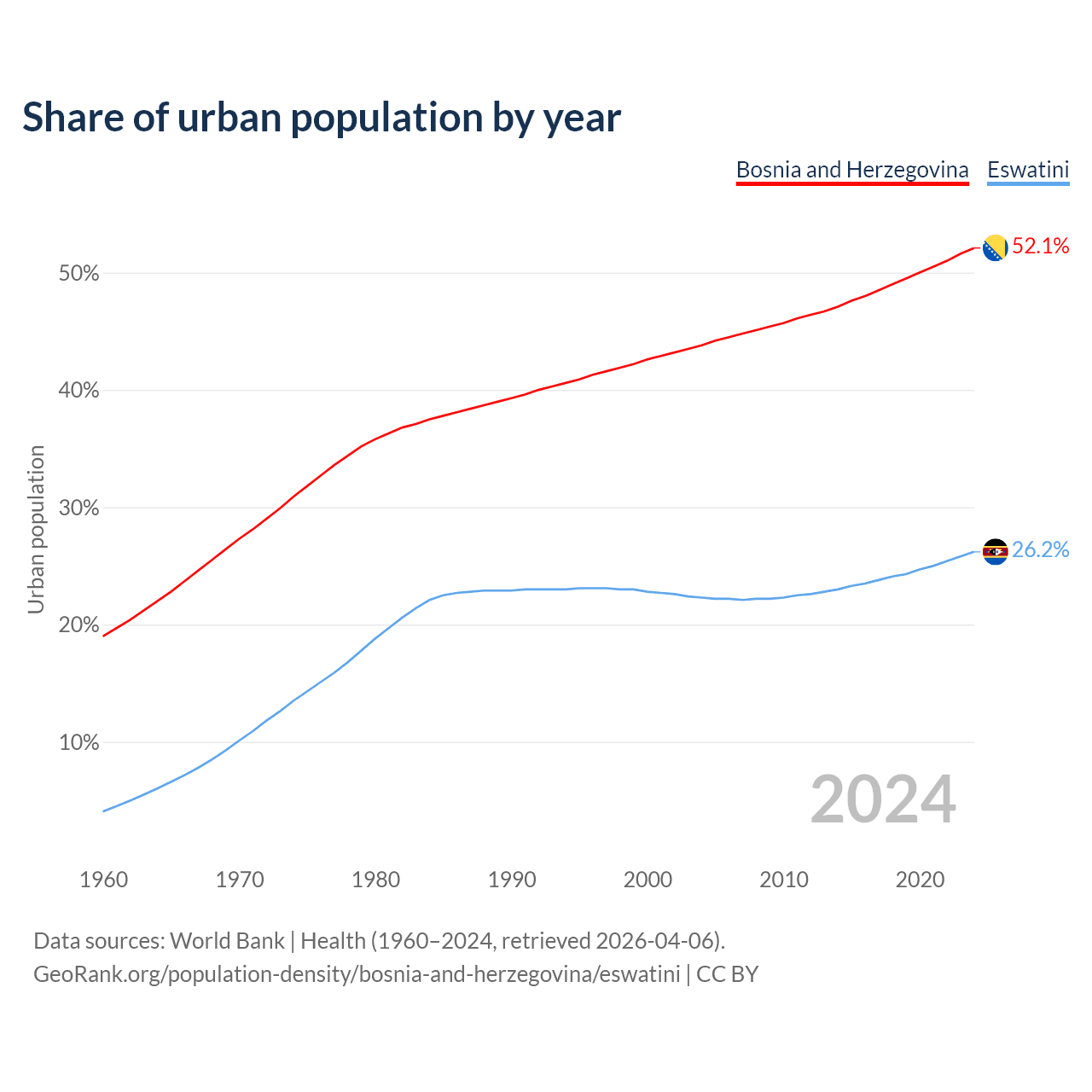 Share of urban population by year

Bosnia and Herzegovina Eswatini

52.1%

26.2%

50%

40%

30%

20%

10%

Urban population

2024

1960 1970 1980 1990 2000 2010 2020

Data sources: World Bank | Health (1960–2024, retrieved 2026-04-06).
GeoRank.org/population-density/bosnia-and-herzegovina/eswatini | CC BY